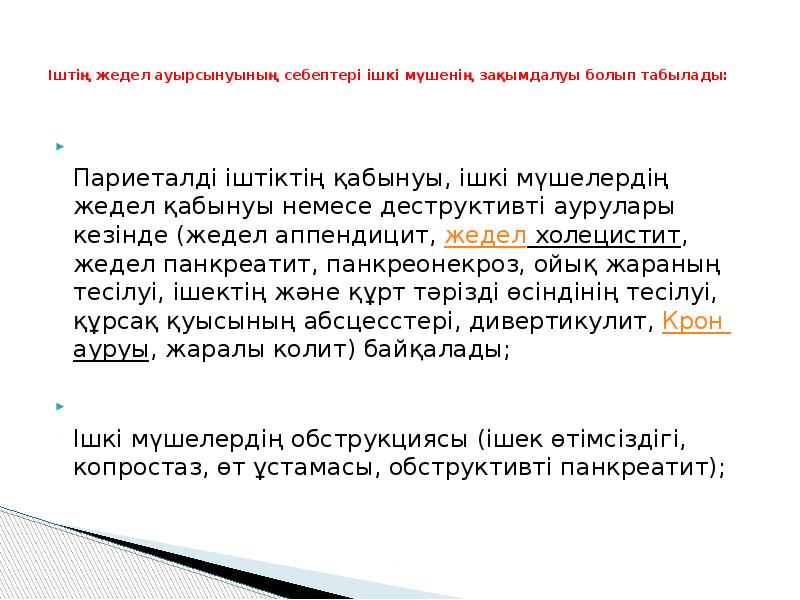 Іштің жедел ауырсынуының себептері ішкі мүшенің зақымдалуы болып табылады:

Париеталді іштіктің қабынуы, ішкі мүшелердің жедел қабынуы немесе деструктивті аурулары кезінде (жедел аппендицит, жедел холецистит, жедел панкреатит, панкреонекроз, ойық жараның тесілуі, ішектің және құрт тәрізді өсіндінің тесілуі, құрсақ қуысының абсцесстері, дивертикулит, Крон ауруы, жаралы колит) байқалады;

Ішкі мүшелердің обструкциясы (ішек өтімсіздігі, копростаз, өт ұстамасы, обструктивті панкреатит);